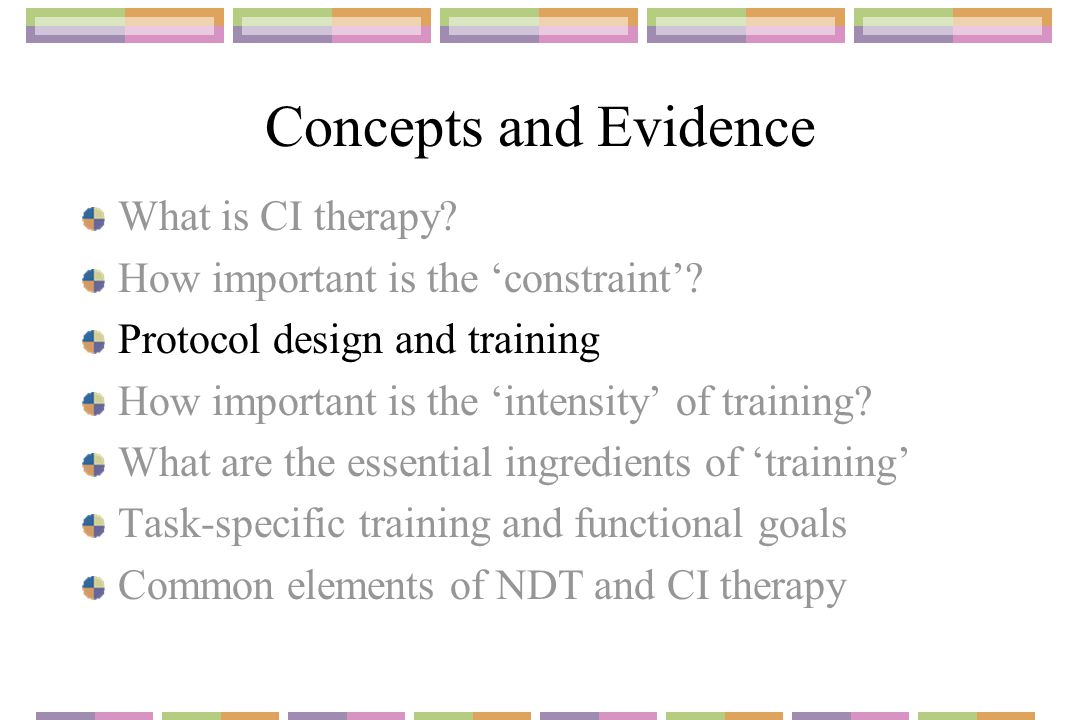 Concepts and Evidence

What is CI therapy?
How important is the ‘constraint’?
Protocol design and training
How important is the ‘intensity’ of training?
What are the essential ingredients of ‘training’
Task-specific training and functional goals
Common elements of NDT and CI therapy